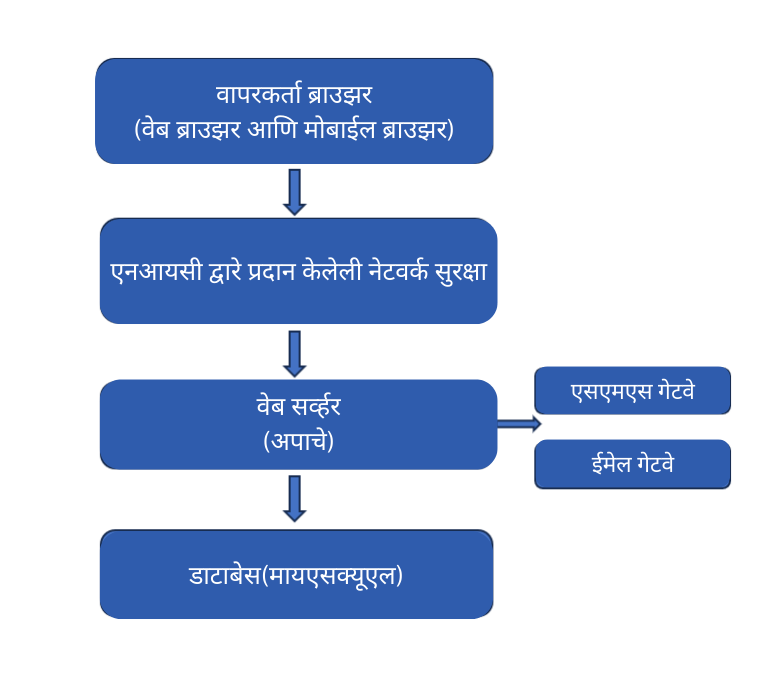 वापरकर्ता ब्राउझर
(वेब ब्राउझर आणि मोबाईल ब्राउझर)

एनआयसी द्वारे प्रदान केलेली नेटवर्क सुरक्षा

वेब सर्व्हर
(अपाचे)

एसएमएस गेटवे

ईमेल गेटवे

डाटाबेस(मायएसक्यूएल)